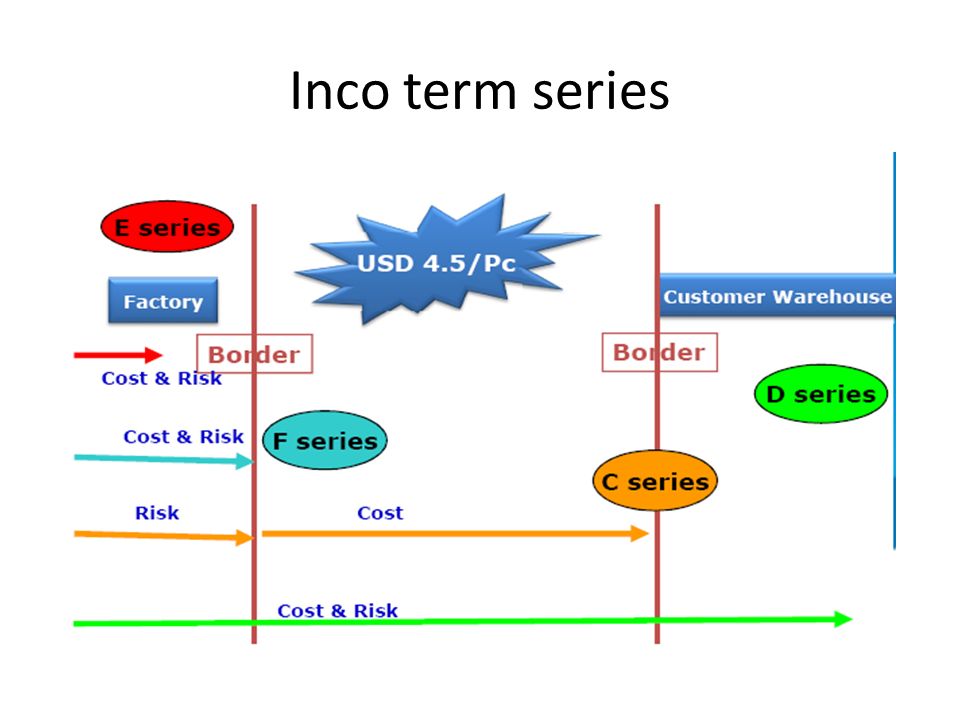 Inco term series

E series

USD 4.5/Pc

Factory

Customer Warehouse

Border

Border

Cost & Risk

D series

Cost & Risk

F series

C series

Risk

Cost

Cost & Risk